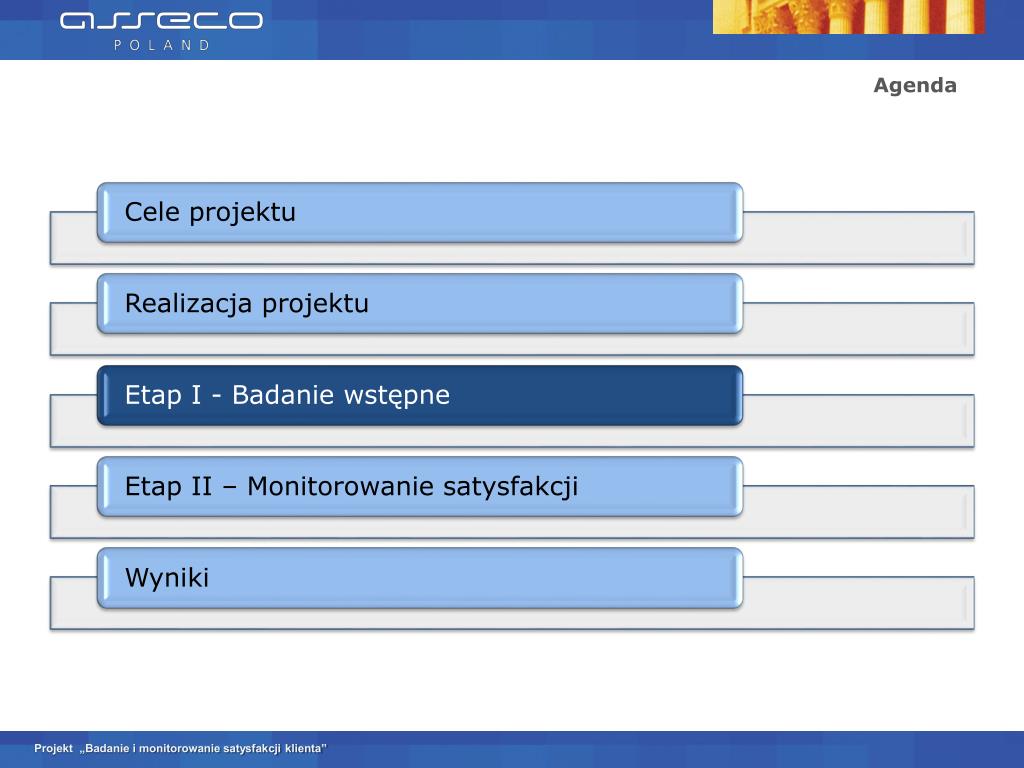 asseco
POLAND

Agenda

Cele projektu

Realizacja projektu

Etap I - Badanie wstępne

Etap II – Monitorowanie satysfakcji

Wyniki

Projekt „Badanie i monitorowanie satysfakcji klienta”